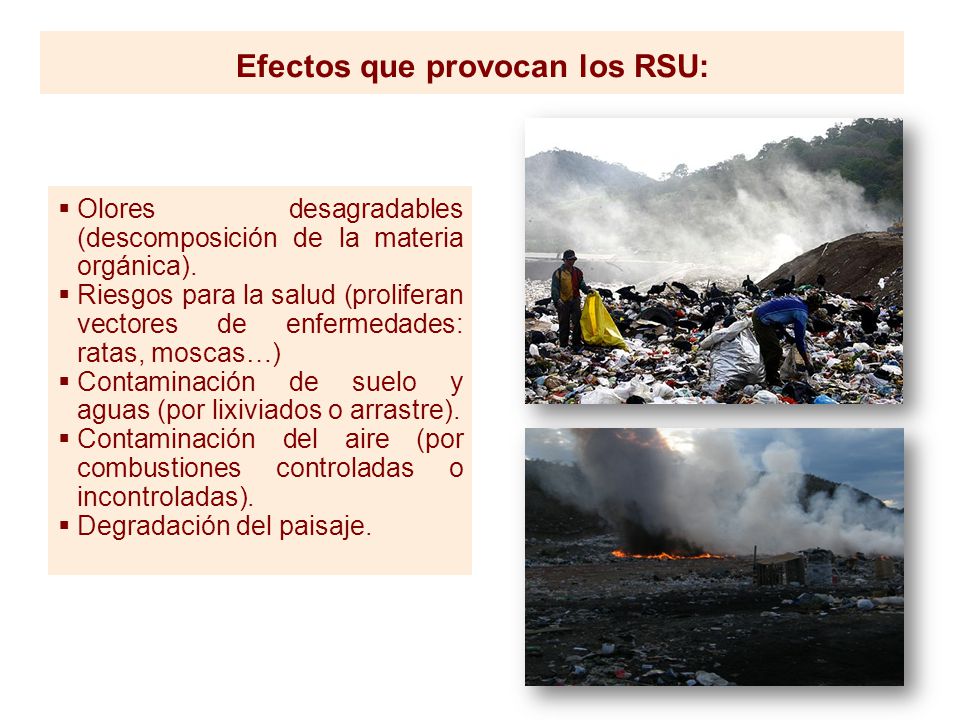 Efectos que provocan los RSU:

▪ Olores desagradables (descomposición de la materia orgánica).
▪ Riesgos para la salud (proliferan vectores de enfermedades: ratas, moscas…)
▪ Contaminación de suelo y aguas (por lixiviados o arrastre).
▪ Contaminación del aire (por combustiones controladas o incontroladas).
▪ Degradación del paisaje.